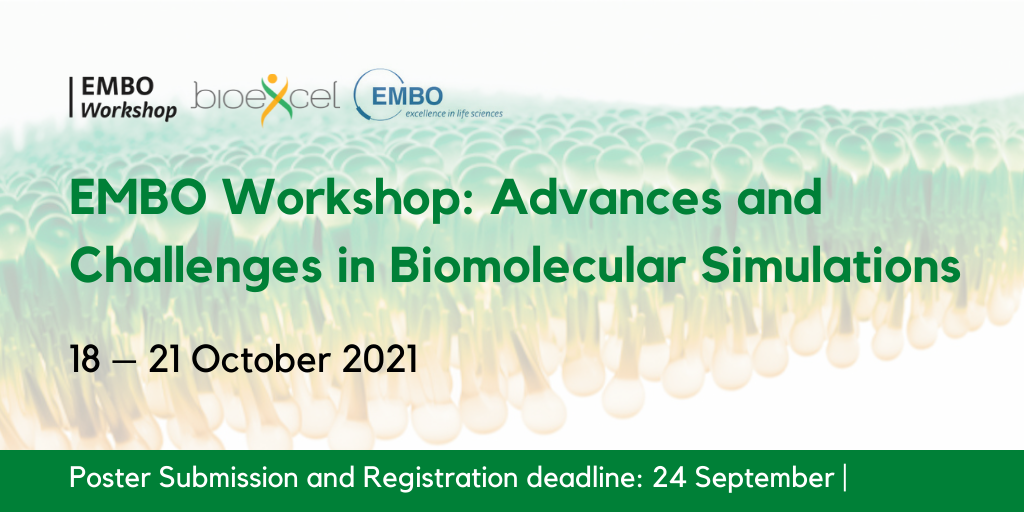 EMBO Workshop bioexcel EMBO excellence in life sciences

EMBO Workshop: Advances and Challenges in Biomolecular Simulations

18 – 21 October 2021

Poster Submission and Registration deadline: 24 September |